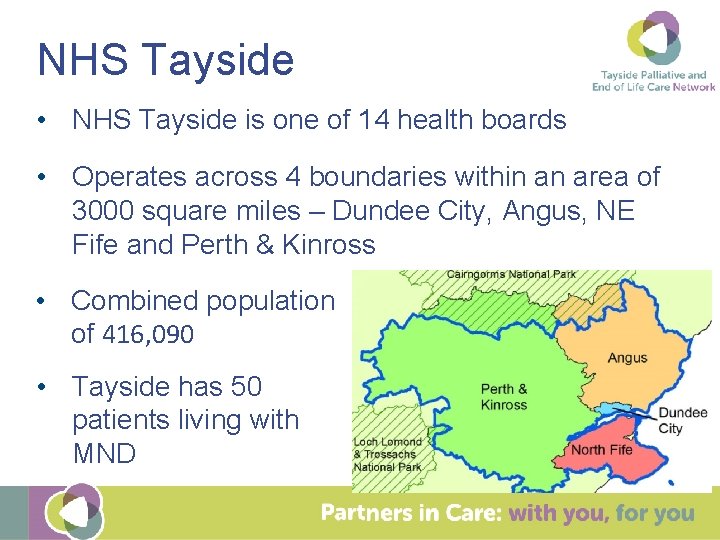 NHS Tayside

Tayside Palliative and End of Life Care Network

• NHS Tayside is one of 14 health boards

• Operates across 4 boundaries within an area of 3000 square miles – Dundee City, Angus, NE Fife and Perth & Kinross

• Combined population of 416,090

• Tayside has 50 patients living with MND

Cairngorms National Park

Angus

Perth & Kinross

Dundee City

North Fife

Loch Lomond & Trossachs National Park

Partners in Care: with you, for you